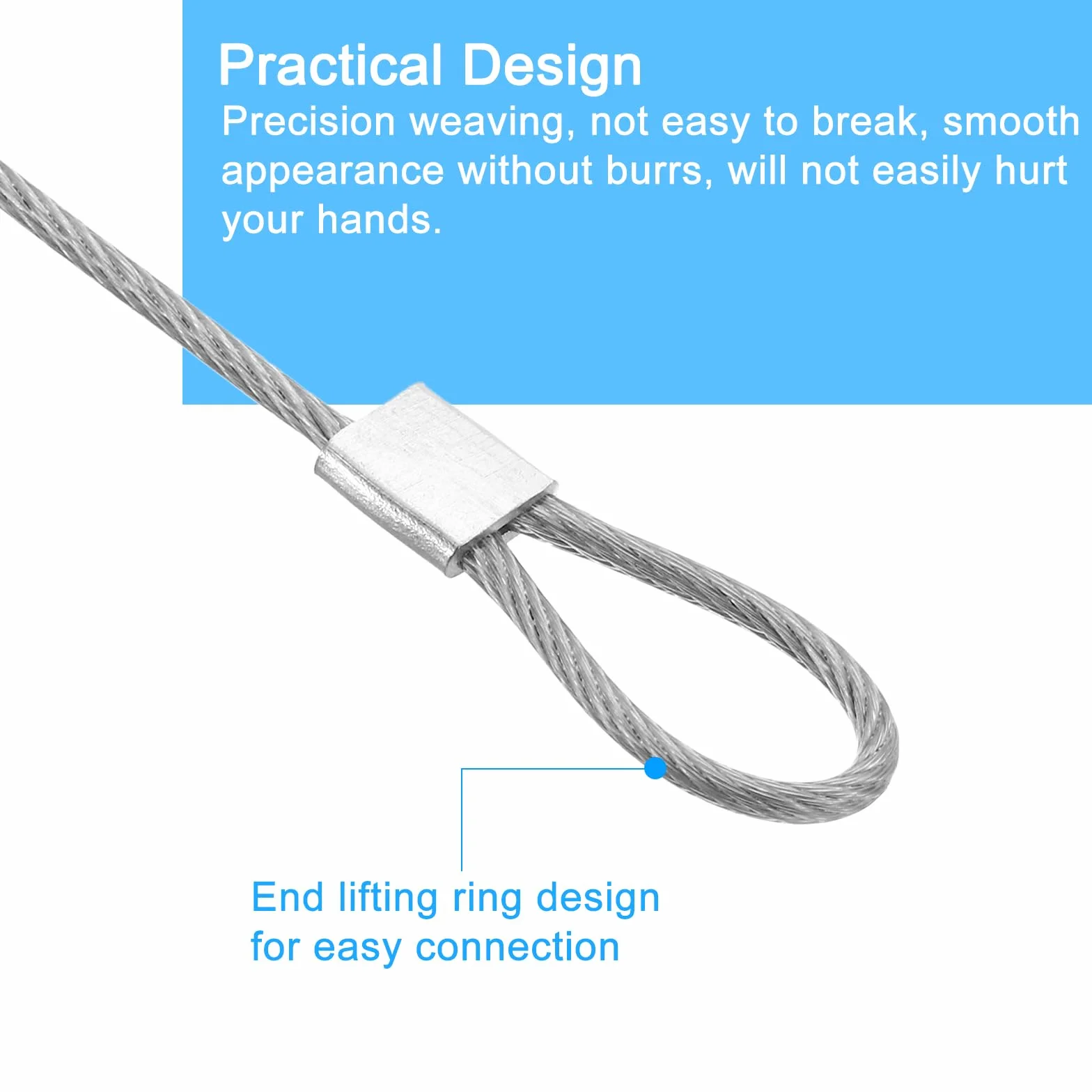 Practical Design
Precision weaving, not easy to break, smooth appearance without burrs, will not easily hurt your hands.

End lifting ring design for easy connection